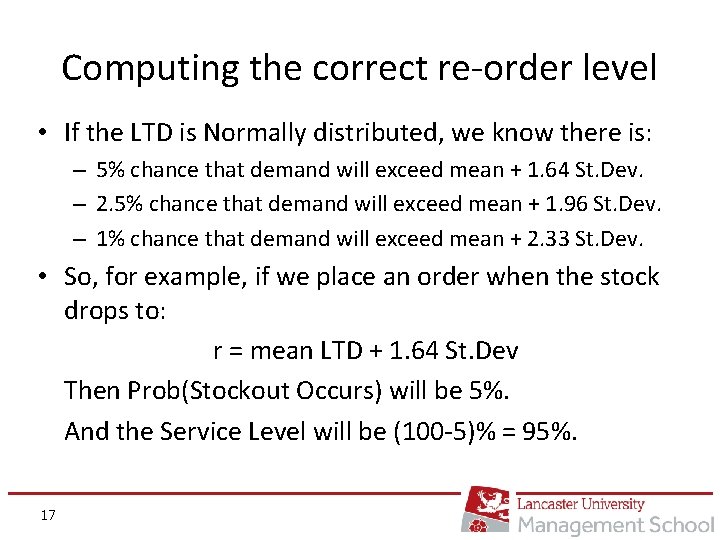 Computing the correct re-order level

• If the LTD is Normally distributed, we know there is:
– 5% chance that demand will exceed mean + 1.64 St.Dev.
– 2.5% chance that demand will exceed mean + 1.96 St.Dev.
– 1% chance that demand will exceed mean + 2.33 St.Dev.

• So, for example, if we place an order when the stock drops to:

r = mean LTD + 1.64 St.Dev

Then Prob(Stockout Occurs) will be 5%.

And the Service Level will be (100-5)% = 95%.

17

Lancaster University
Management School